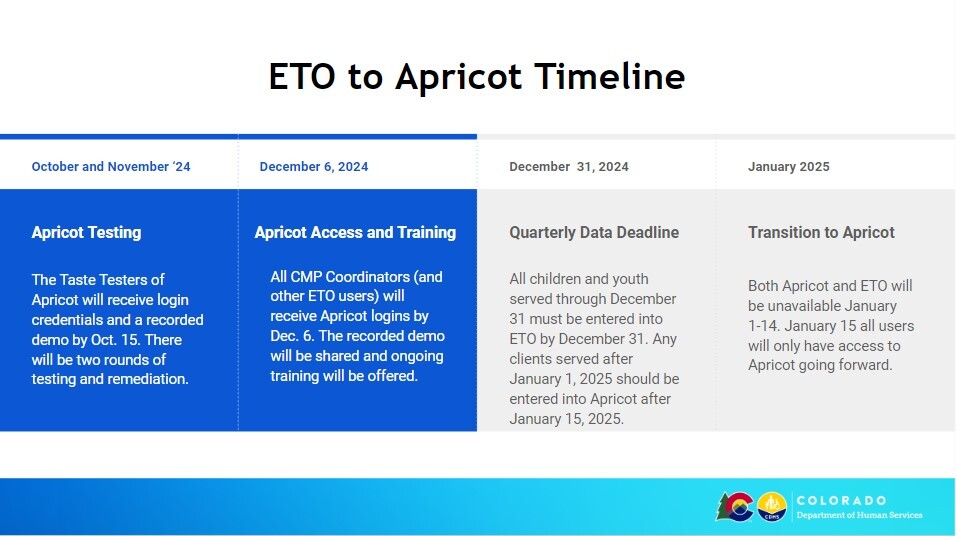 ETO to Apricot Timeline

October and November '24

Apricot Testing

The Taste Testers of Apricot will receive login credentials and a recorded demo by Oct. 15. There will be two rounds of testing and remediation.

December 6, 2024

Apricot Access and Training

All CMP Coordinators (and other ETO users) will receive Apricot logins by Dec. 6. The recorded demo will be shared and ongoing training will be offered.

December 31, 2024

Quarterly Data Deadline

All children and youth served through December 31 must be entered into ETO by December 31. Any clients served after January 1, 2025 should be entered into Apricot after January 15, 2025.

January 2025

Transition to Apricot

Both Apricot and ETO will be unavailable January 1-14. January 15 all users will only have access to Apricot going forward.

CDHS

COLORADO
Department of Human Services